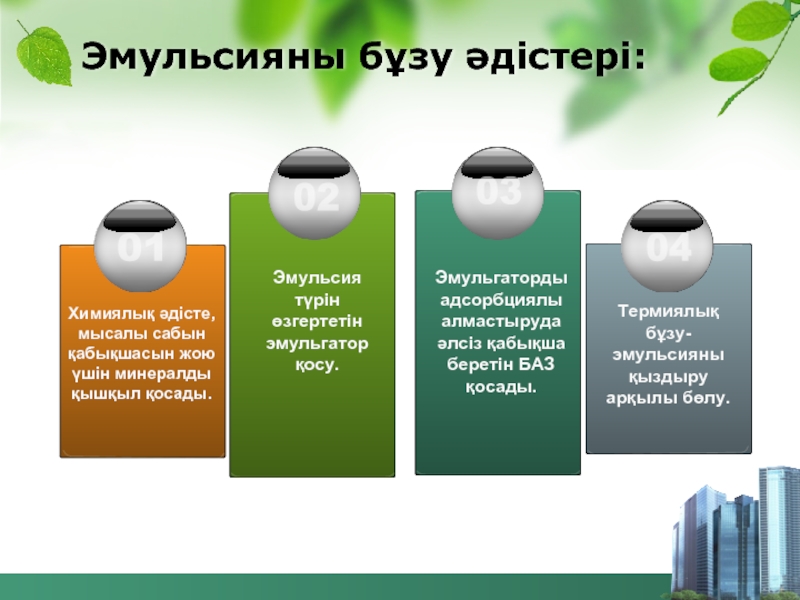 Эмульсияны бұзу әдістері:

01

Химиялық әдісте, мысалы сабын қабықшасын жою үшін минералды қышқыл қосады.

02

Эмульсия түрін өзгертетін эмульгатор қосу.

03

Эмульгаторды адсорбциялы алмастыруда әлсіз қабықша беретін БАЗ қосады.

04

Термиялық бұзу- эмульсияны қыздыру арқылы бөлу.